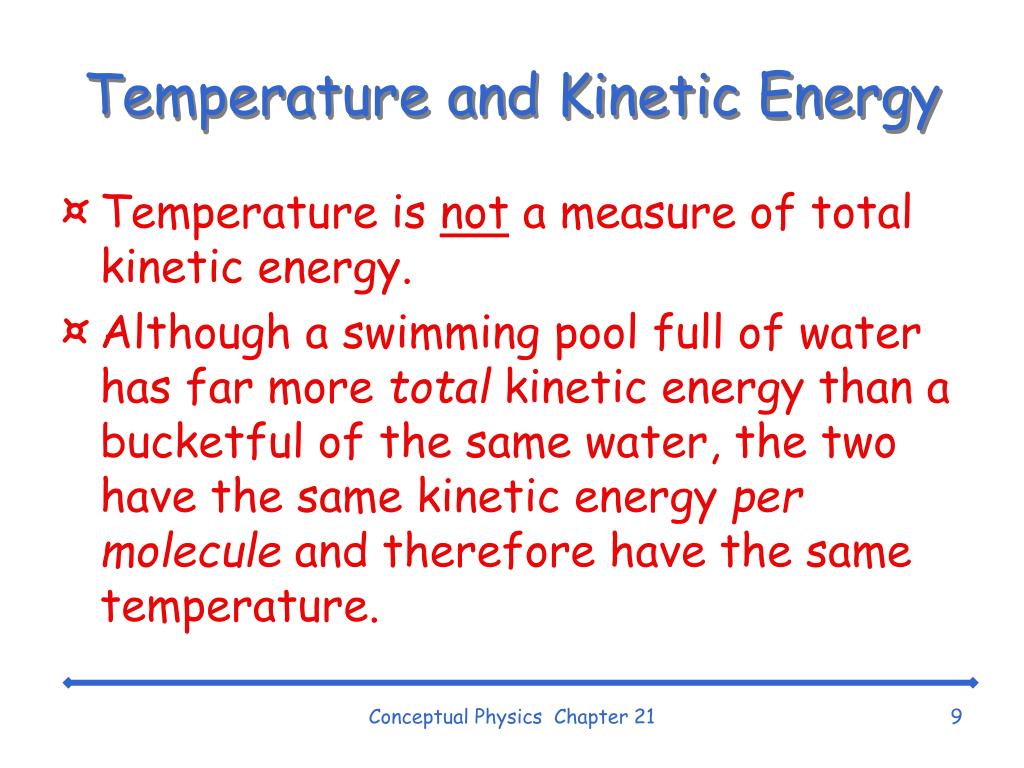 Temperature and Kinetic Energy

¤ Temperature is not a measure of total kinetic energy.

¤ Although a swimming pool full of water has far more total kinetic energy than a bucketful of the same water, the two have the same kinetic energy per molecule and therefore have the same temperature.

Conceptual Physics Chapter 21

9